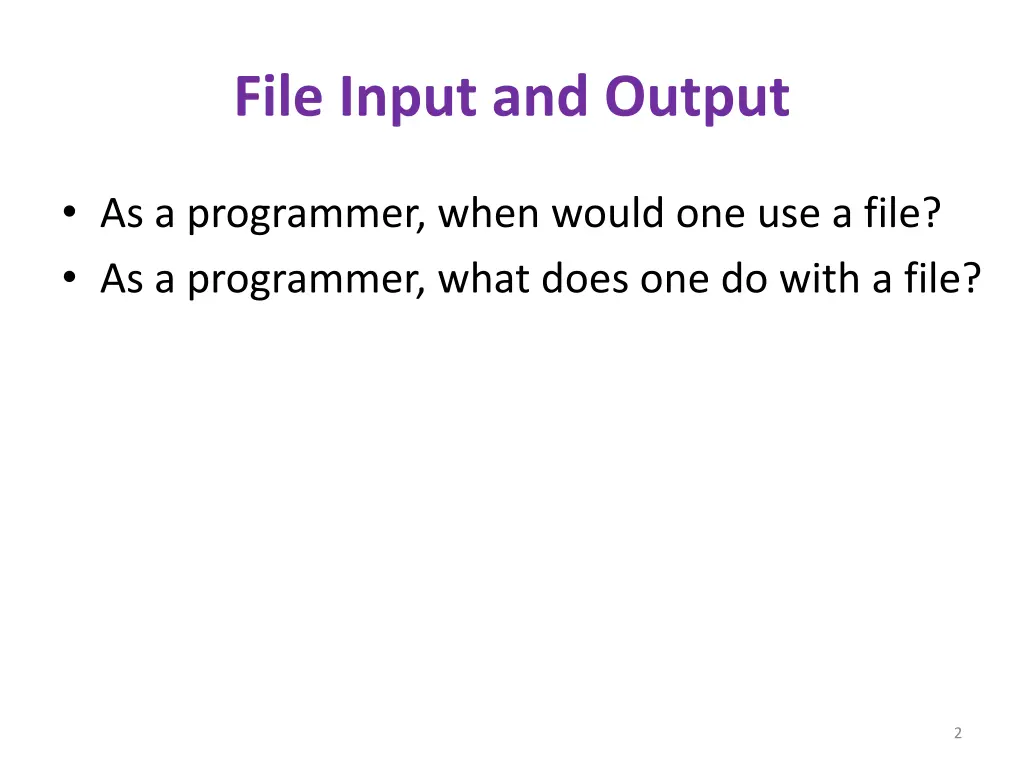 File Input and Output

• As a programmer, when would one use a file?
• As a programmer, what does one do with a file?

2